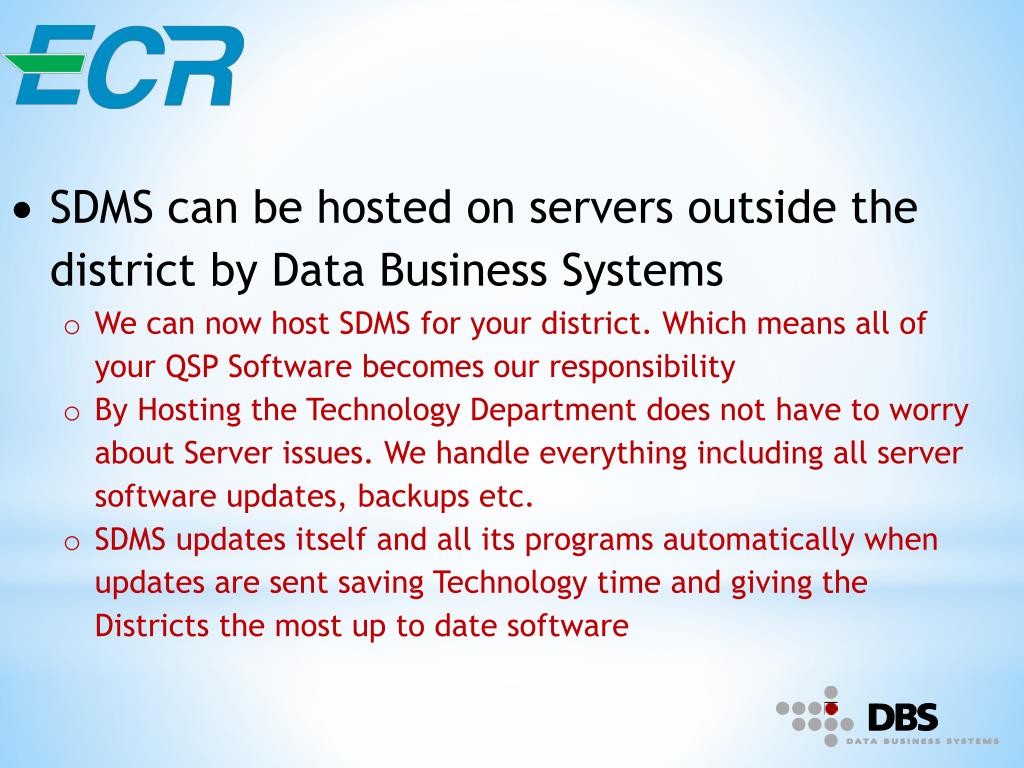 ECR

• SDMS can be hosted on servers outside the district by Data Business Systems

o We can now host SDMS for your district. Which means all of your QSP Software becomes our responsibility

o By Hosting the Technology Department does not have to worry about Server issues. We handle everything including all server software updates, backups etc.

o SDMS updates itself and all its programs automatically when updates are sent saving Technology time and giving the Districts the most up to date software

DBS
DATA BUSINESS SYSTEMS